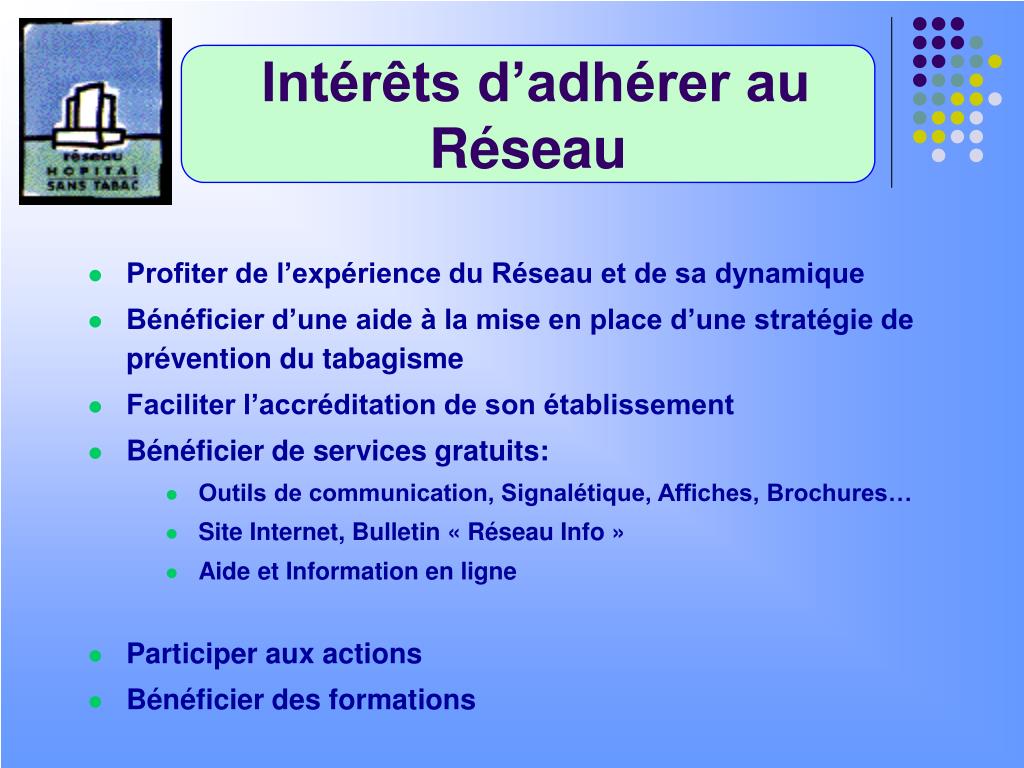 réseau
HOPITAL
SANS TABAC

Intérêts d’adhérer au Réseau

- Profiter de l’expérience du Réseau et de sa dynamique
- Bénéficier d’une aide à la mise en place d’une stratégie de prévention du tabagisme
- Faciliter l’accréditation de son établissement
- Bénéficier de services gratuits:
  - Outils de communication, Signalétique, Affiches, Brochures…
  - Site Internet, Bulletin « Réseau Info »
  - Aide et Information en ligne

- Participer aux actions
- Bénéficier des formations